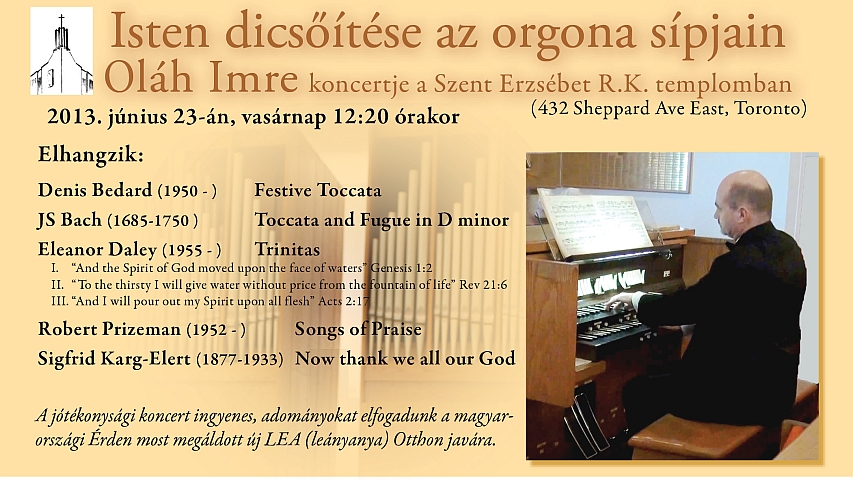 Isten dicsőítése az orgona sípjain

Oláh Imre koncertje a Szent Erzsébet R.K. templomban

2013. június 23-án, vasárnap 12:20 órakor

(432 Sheppard Ave East, Toronto)

Elhangzik:

Denis Bedard (1950 - ) Festive Toccata

JS Bach (1685-1750 ) Toccata and Fugue in D minor

Eleanor Daley (1955 - ) Trinitas

I. "And the Spirit of God moved upon the face of waters" Genesis 1:2
II. "To the thirsty I will give water without price from the fountain of life" Rev 21:6
III. "And I will pour out my Spirit upon all flesh" Acts 2:17

Robert Prizeman (1952 - ) Songs of Praise

Sigfrid Karg-Elert (1877-1933) Now thank we all our God

A jótékonysági koncert ingyenes, adományokat elfogadunk a magyarországi Érden most megáldott új LEA (leányanya) Otthon javára.